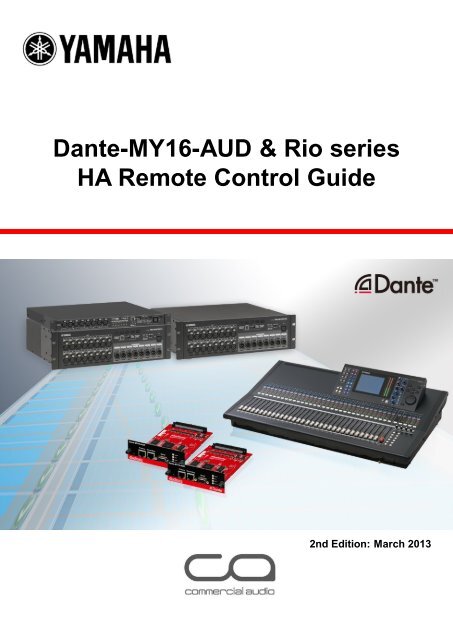 YAMAHA

Dante-MY16-AUD & Rio series
HA Remote Control Guide

Dante™

2nd Edition: March 2013

ca
commercial audio